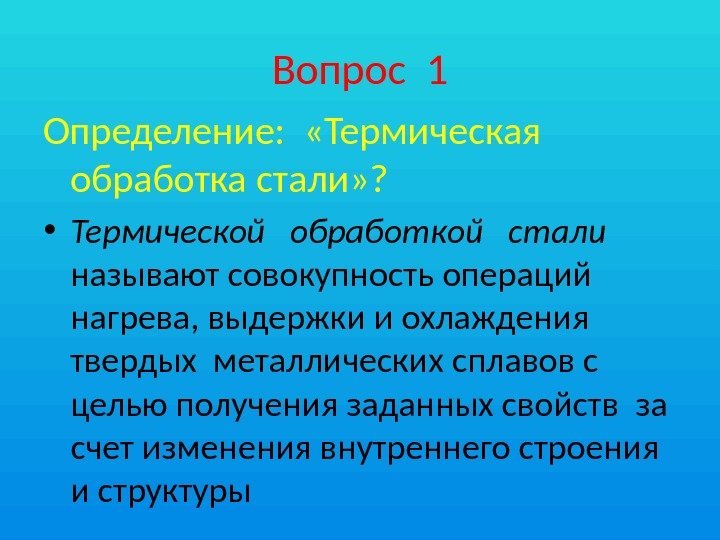 Вопрос 1

Определение: «Термическая обработка стали»?

• Термической обработкой стали называют совокупность операций нагрева, выдержки и охлаждения твердых металлических сплавов с целью получения заданных свойств за счет изменения внутреннего строения и структуры